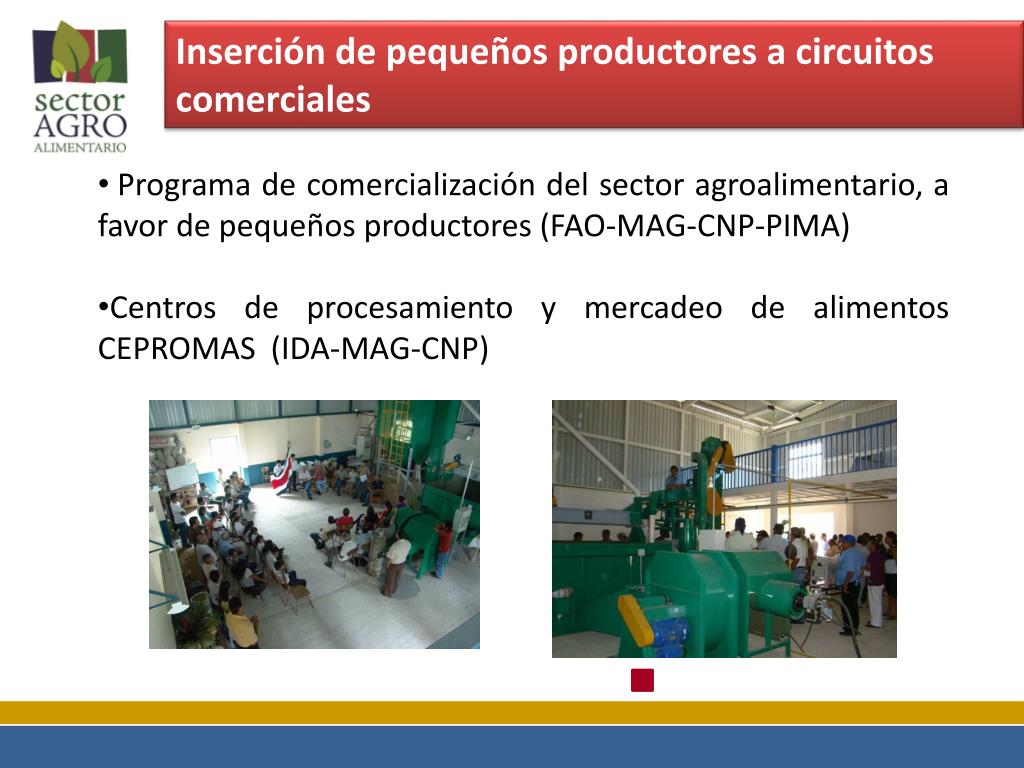 sector AGRO ALIMENTARIO

Inserción de pequeños productores a circuitos comerciales

• Programa de comercialización del sector agroalimentario, a favor de pequeños productores (FAO-MAG-CNP-PIMA)

•Centros de procesamiento y mercadeo de alimentos CEPROMAS (IDA-MAG-CNP)